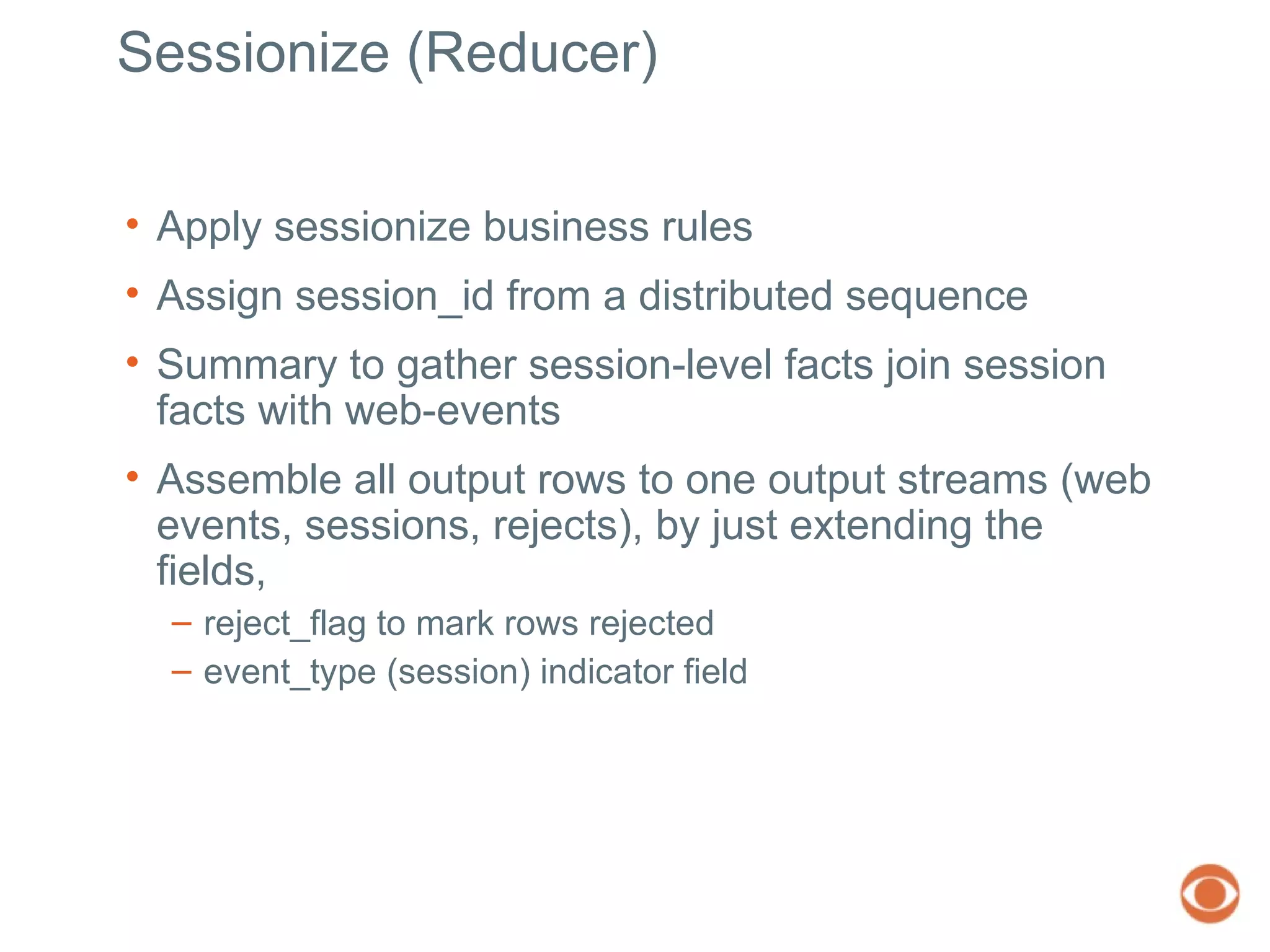 Sessionize (Reducer)

• Apply sessionize business rules

• Assign session_id from a distributed sequence

• Summary to gather session-level facts join session facts with web-events

• Assemble all output rows to one output streams (web events, sessions, rejects), by just extending the fields,

– reject_flag to mark rows rejected

– event_type (session) indicator field